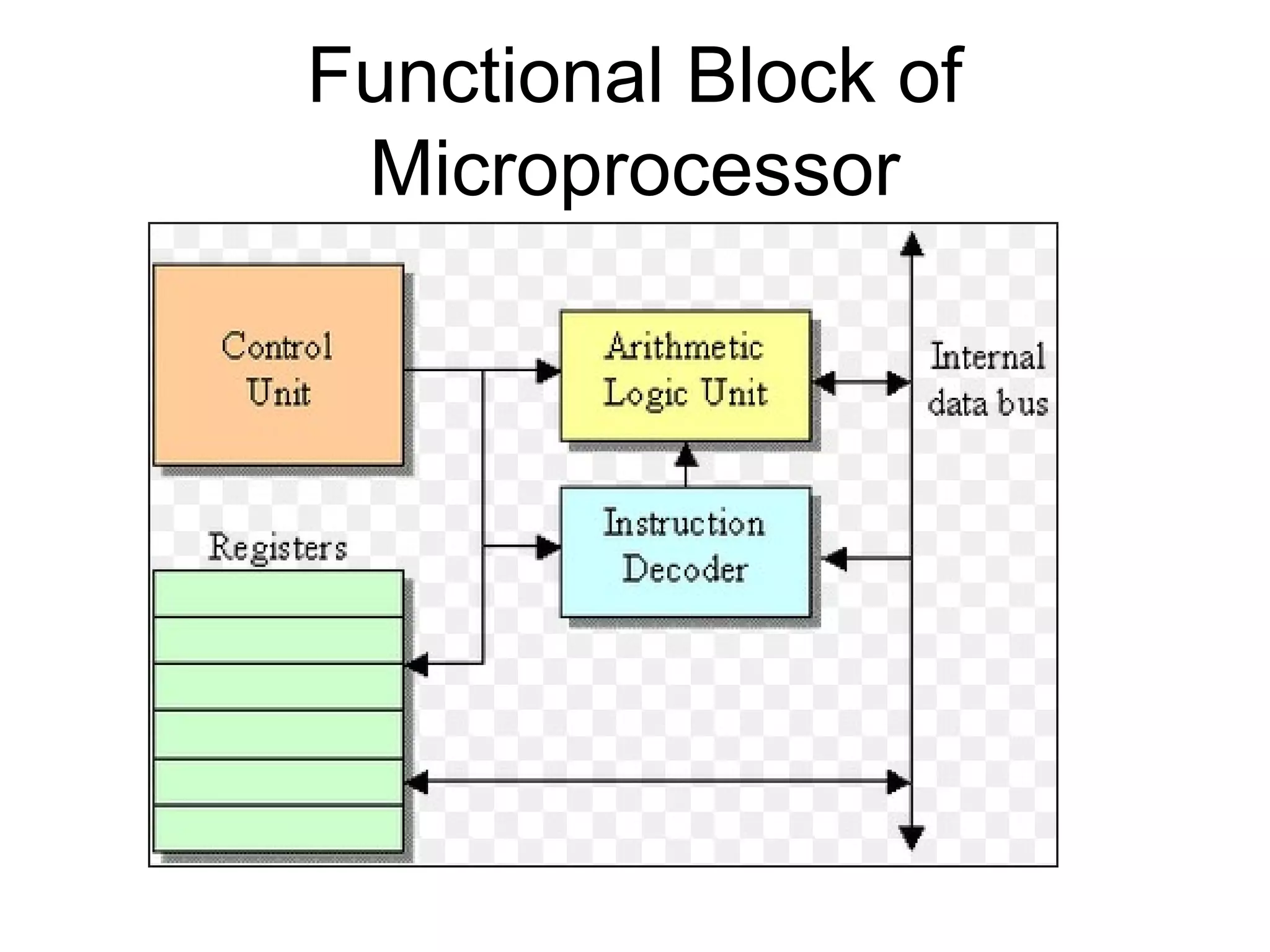 Functional Block of Microprocessor

Control Unit

Arithmetic Logic Unit

Internal data bus

Instruction Decoder

Registers